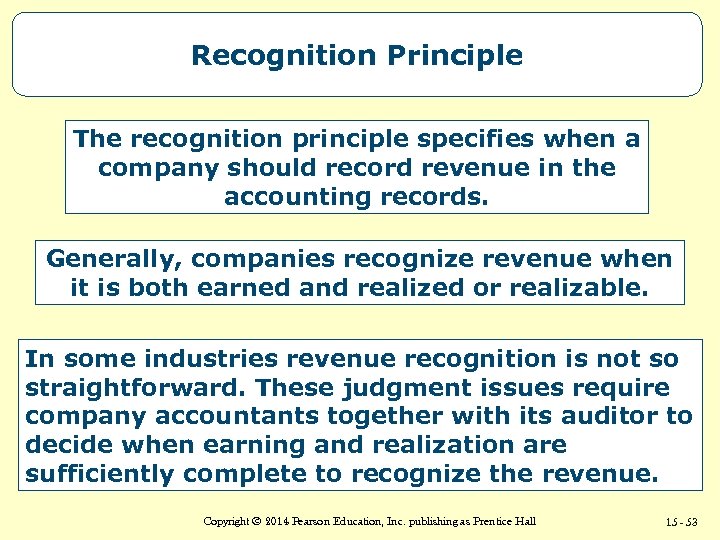 Recognition Principle

The recognition principle specifies when a company should record revenue in the accounting records.

Generally, companies recognize revenue when it is both earned and realized or realizable.

In some industries revenue recognition is not so straightforward. These judgment issues require company accountants together with its auditor to decide when earning and realization are sufficiently complete to recognize the revenue.

Copyright © 2014 Pearson Education, Inc. publishing as Prentice Hall

15 - 53